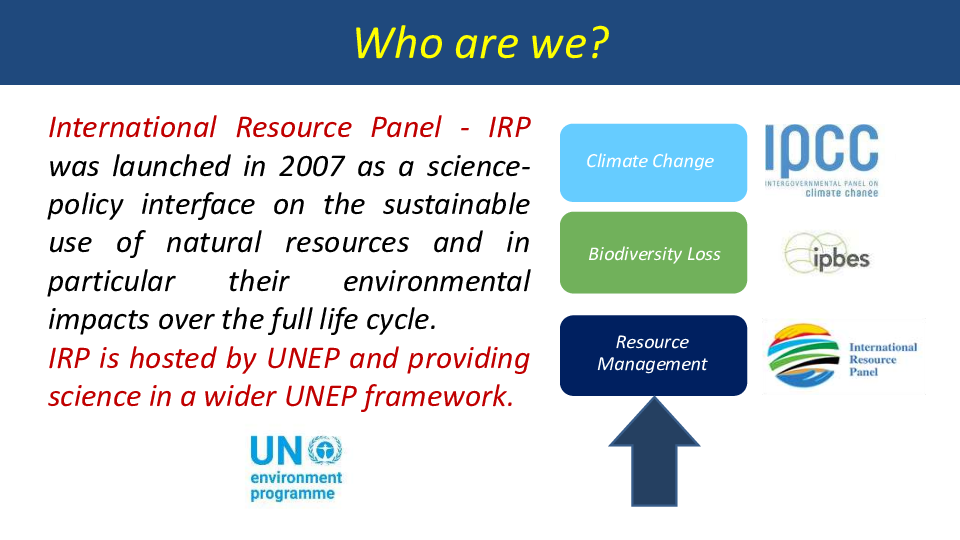 Who are we?

International Resource Panel - IRP was launched in 2007 as a science-policy interface on the sustainable use of natural resources and in particular their environmental impacts over the full life cycle.
IRP is hosted by UNEP and providing science in a wider UNEP framework.

UN environment programme

Climate Change

IPCC INTERGOVERNMENTAL PANEL ON climate change

Biodiversity Loss

ipbes

Resource Management

International Resource Panel